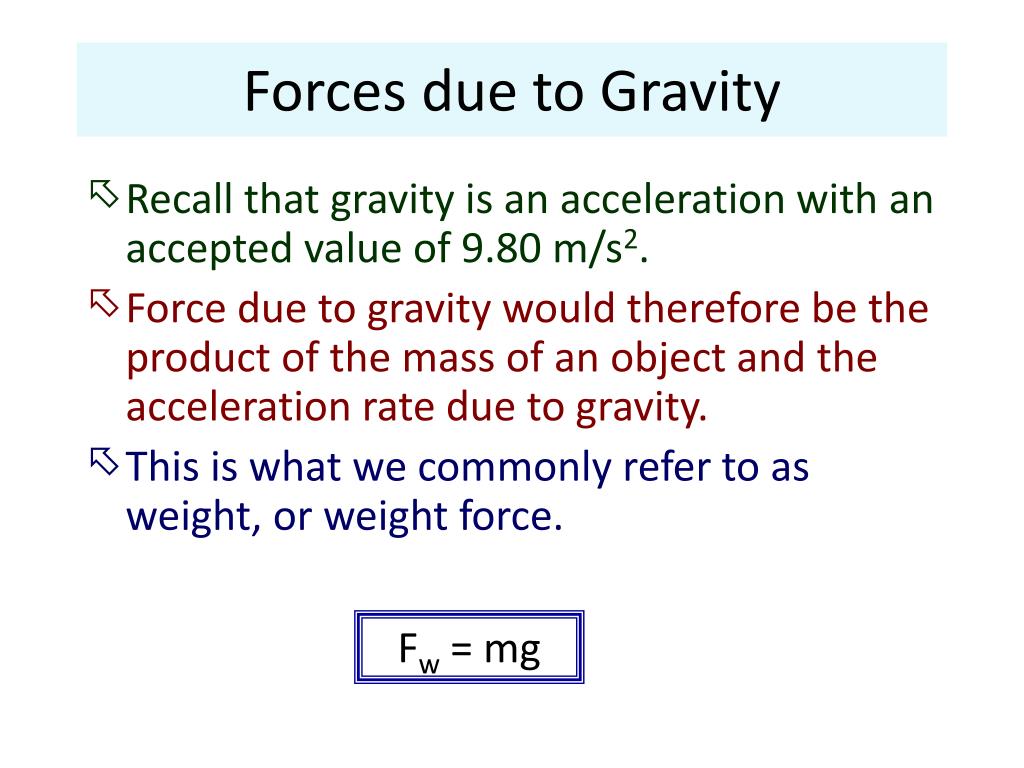 Forces due to Gravity

Recall that gravity is an acceleration with an accepted value of 9.80 $m/s^2$.

Force due to gravity would therefore be the product of the mass of an object and the acceleration rate due to gravity.

This is what we commonly refer to as weight, or weight force.

$F_w = mg$